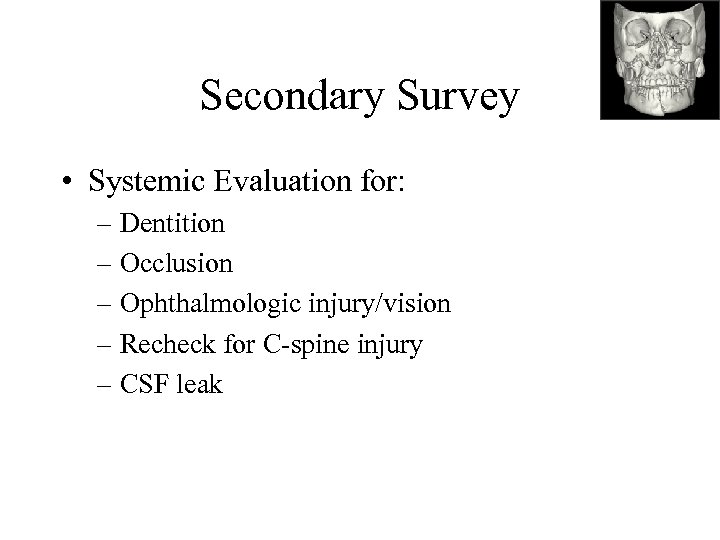 Secondary Survey

• Systemic Evaluation for:
  – Dentition
  – Occlusion
  – Ophthalmologic injury/vision
  – Recheck for C-spine injury
  – CSF leak